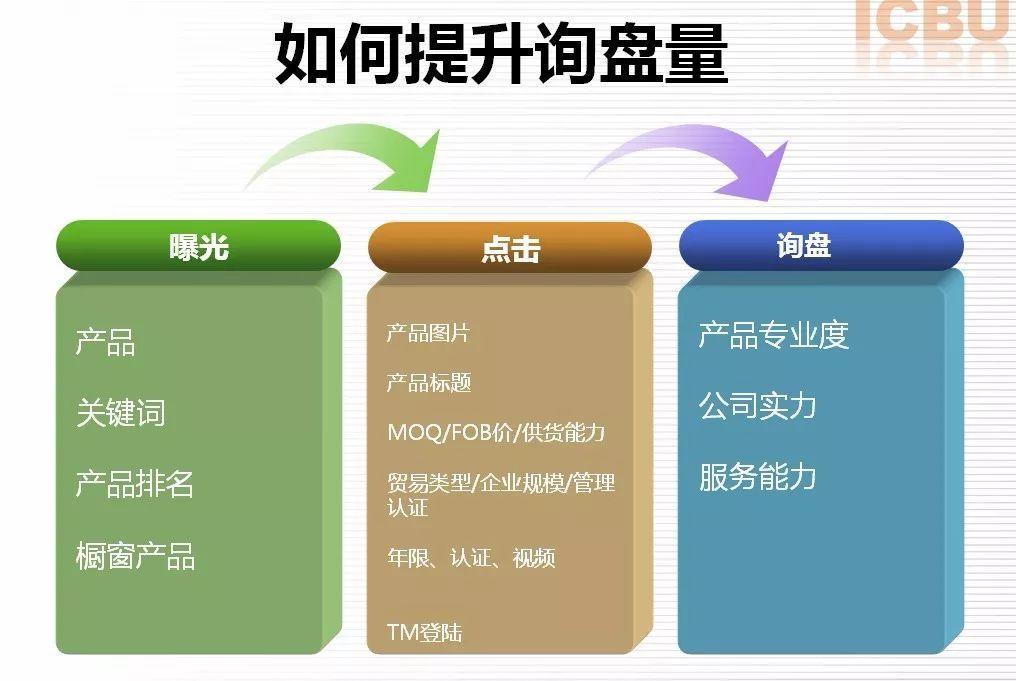 ICBU

如何提升询盘量

曝光

产品

关键词

产品排名

橱窗产品

点击

产品图片

产品标题

MOQ/FOB价/供货能力

贸易类型/企业规模/管理认证

年限、认证、视频

TM登陆

询盘

产品专业度

公司实力

服务能力